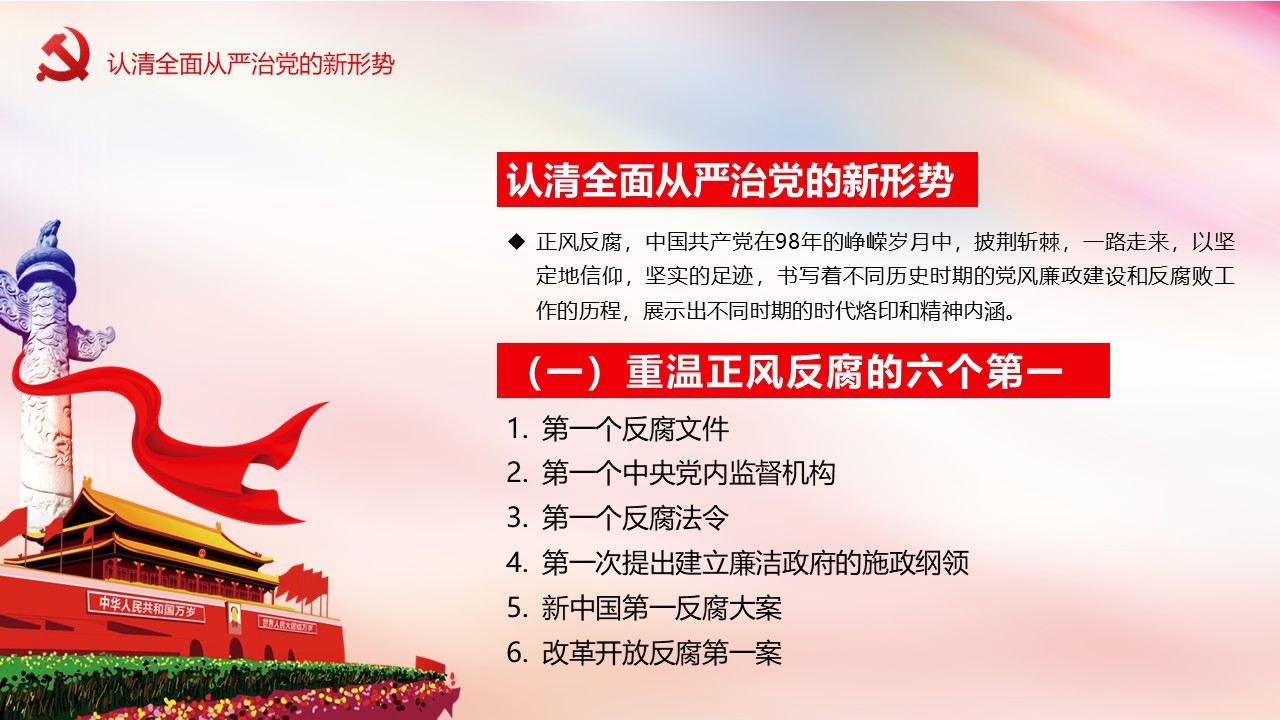 认清全面从严治党的新形势

认清全面从严治党的新形势

◆ 正风反腐，中国共产党在98年的峥嵘岁月中，披荆斩棘，一路走来，以坚定地信仰，坚实的足迹，书写着不同历史时期的党风廉政建设和反腐败工作的历程，展示出不同时期的时代烙印和精神内涵。

（一）重温正风反腐的六个第一

1. 第一个反腐文件
2. 第一个中央党内监督机构
3. 第一个反腐法令
4. 第一次提出建立廉洁政府的施政纲领
5. 新中国第一反腐大案
6. 改革开放反腐第一案

中华人民共和国万岁

世界人民大团结万岁